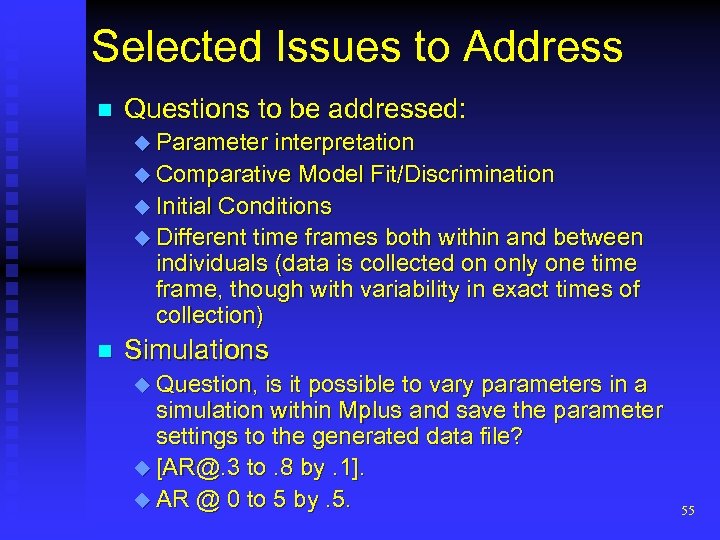 Selected Issues to Address

Questions to be addressed:

Parameter interpretation

Comparative Model Fit/Discrimination

Initial Conditions

Different time frames both within and between individuals (data is collected on only one time frame, though with variability in exact times of collection)

Simulations

Question, is it possible to vary parameters in a simulation within Mplus and save the parameter settings to the generated data file?

[AR@.3 to .8 by .1].

AR @ 0 to 5 by .5.

55